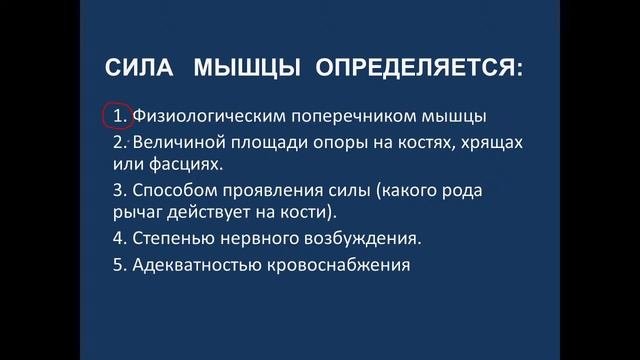 СИЛА МЫШЦЫ ОПРЕДЕЛЯЕТСЯ:

1. Физиологическим поперечником мышцы
2. Величиной площади опоры на костях, хрящах или фасциях.
3. Способом проявления силы (какого рода рычаг действует на кости).
4. Степенью нервного возбуждения.
5. Адекватностью кровоснабжения